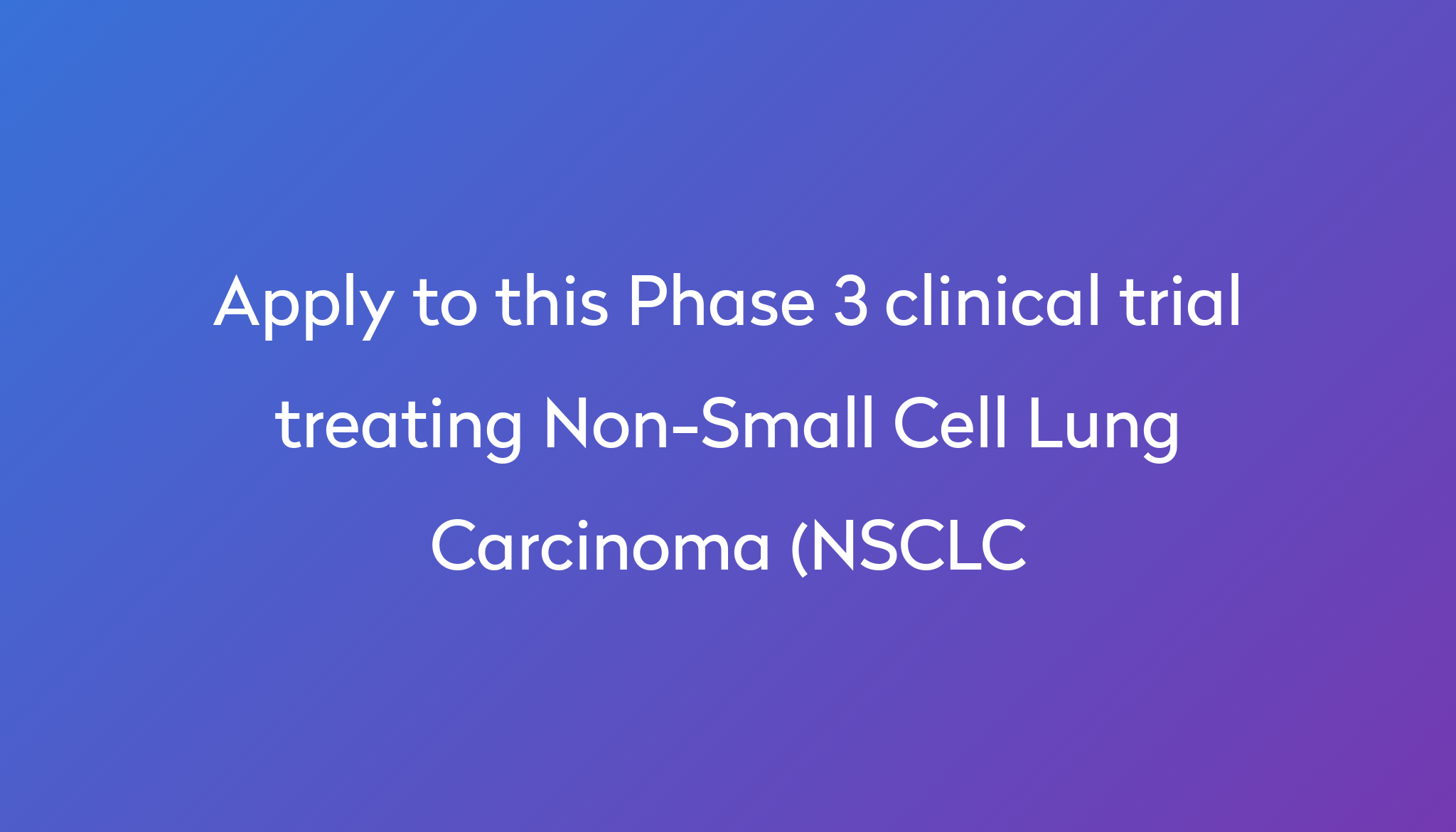 Apply to this Phase 3 clinical trial treating Non-Small Cell Lung Carcinoma (NSCLC